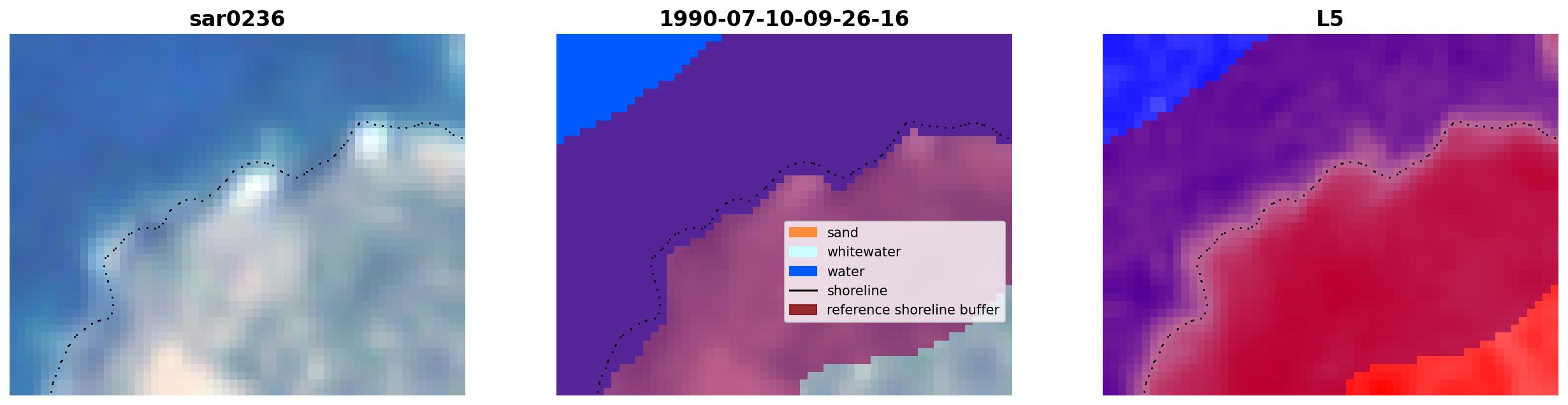 sar0236

1990-07-10-09-26-16

sand
whitewater
water
shoreline
reference shoreline buffer

L5